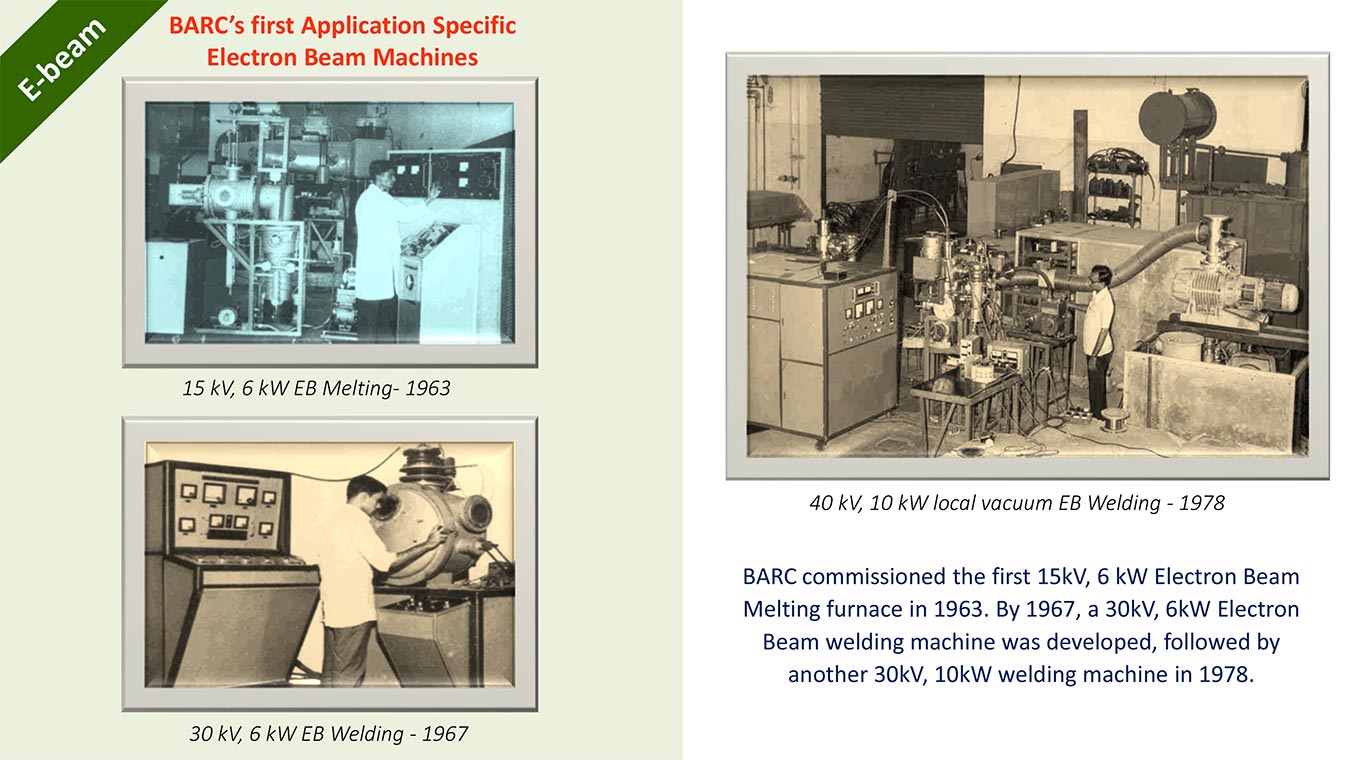 E-beam

BARC's first Application Specific Electron Beam Machines

15 kV, 6 kW EB Melting- 1963

30 kV, 6 kW EB Welding - 1967

40 kV, 10 kW local vacuum EB Welding - 1978

BARC commissioned the first 15kV, 6 kW Electron Beam Melting furnace in 1963. By 1967, a 30kV, 6kW Electron Beam welding machine was developed, followed by another 30kV, 10kW welding machine in 1978.